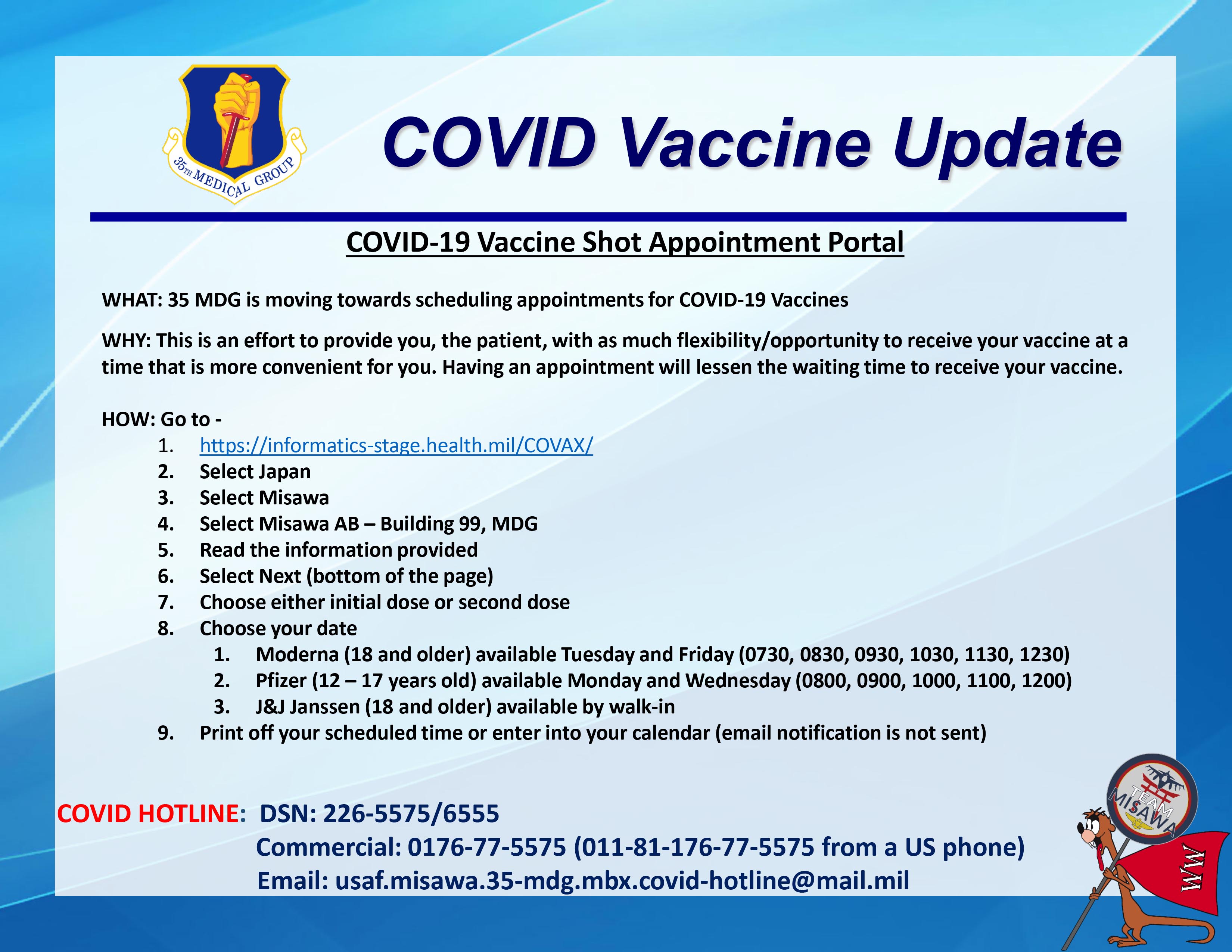 35TH MEDICAL GROUP

COVID Vaccine Update

COVID-19 Vaccine Shot Appointment Portal

WHAT: 35 MDG is moving towards scheduling appointments for COVID-19 Vaccines

WHY: This is an effort to provide you, the patient, with as much flexibility/opportunity to receive your vaccine at a time that is more convenient for you. Having an appointment will lessen the waiting time to receive your vaccine.

HOW: Go to -
1. https://informatics-stage.health.mil/COVAX/
2. Select Japan
3. Select Misawa
4. Select Misawa AB – Building 99, MDG
5. Read the information provided
6. Select Next (bottom of the page)
7. Choose either initial dose or second dose
8. Choose your date
 1. Moderna (18 and older) available Tuesday and Friday (0730, 0830, 0930, 1030, 1130, 1230)
 2. Pfizer (12 – 17 years old) available Monday and Wednesday (0800, 0900, 1000, 1100, 1200)
 3. J&J Janssen (18 and older) available by walk-in
9. Print off your scheduled time or enter into your calendar (email notification is not sent)

COVID HOTLINE: DSN: 226-5575/6555
Commercial: 0176-77-5575 (011-81-176-77-5575 from a US phone)
Email: usaf.misawa.35-mdg.mbx.covid-hotline@mail.mil

TEAM MISAWA

WW